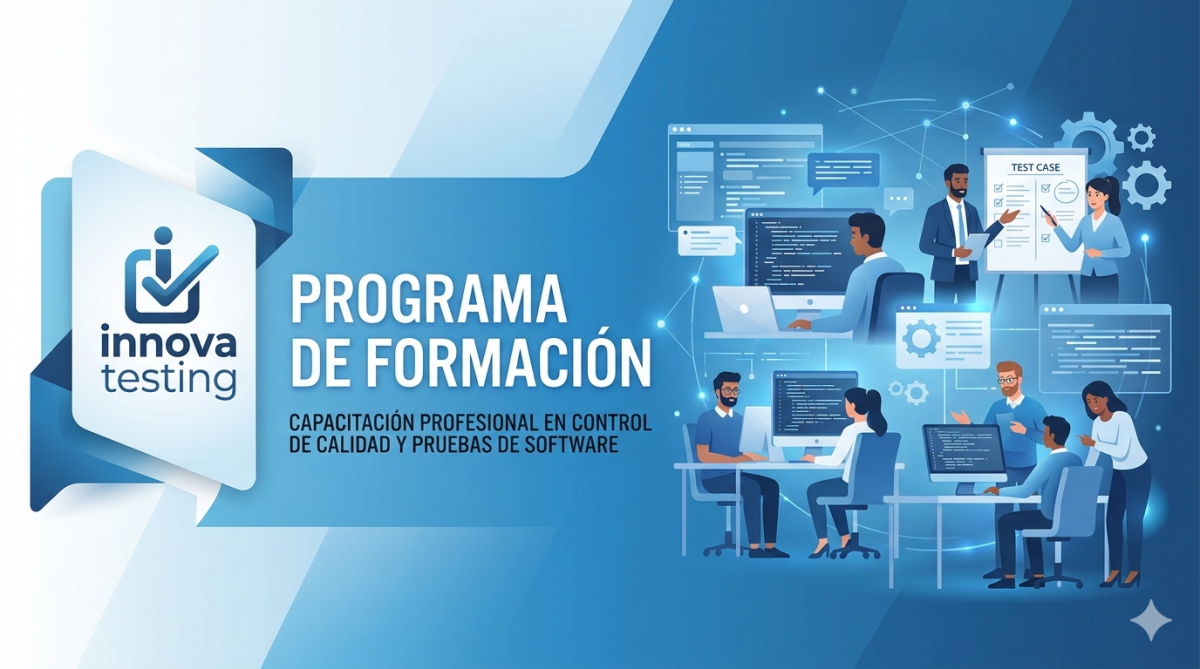 innova testing

PROGRAMA DE FORMACIÓN

CAPACITACIÓN PROFESIONAL EN CONTROL DE CALIDAD Y PRUEBAS DE SOFTWARE

TEST CASE